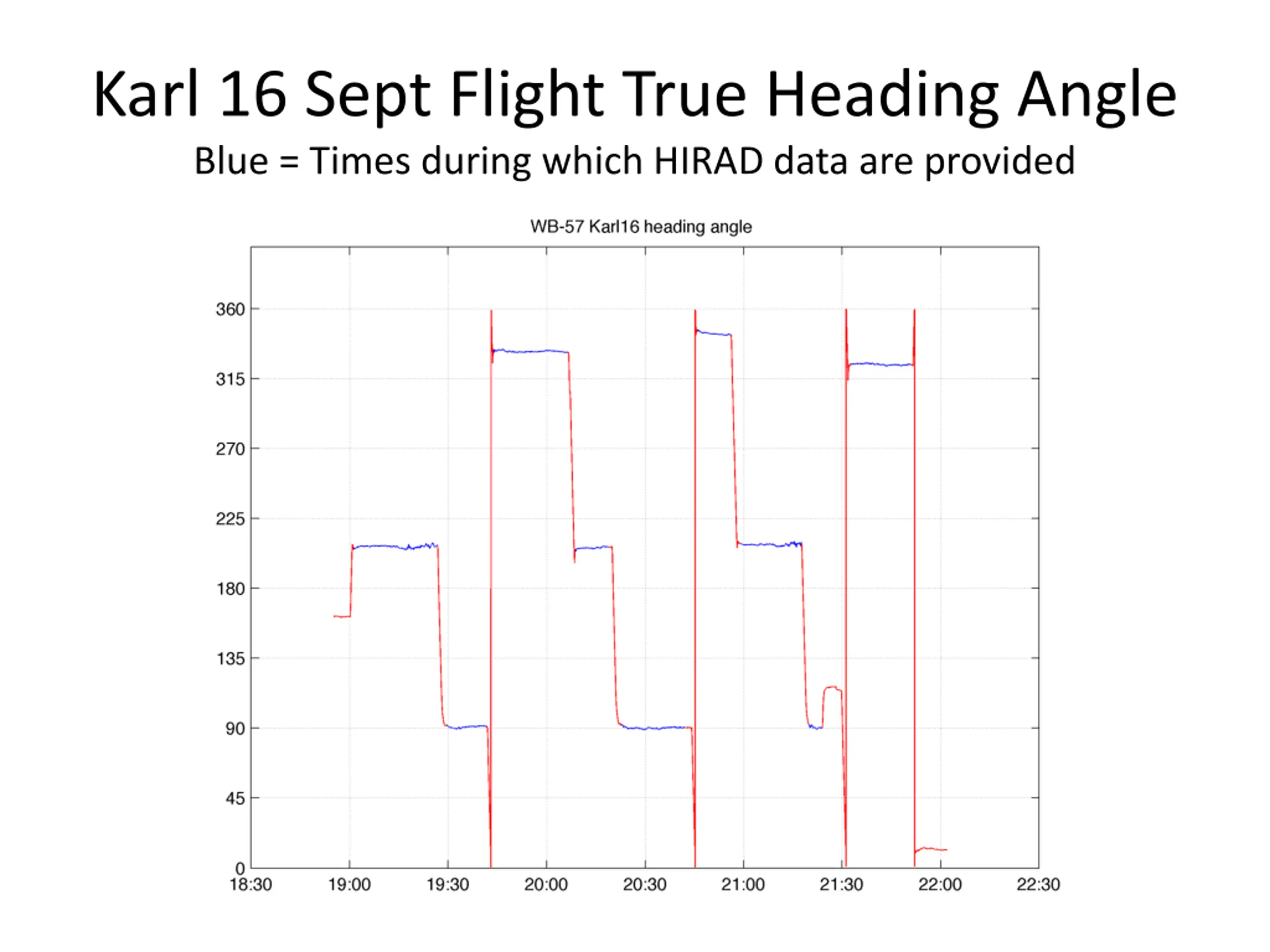 Karl 16 Sept Flight True Heading Angle

Blue = Times during which HIRAD data are provided

WB-57 Karl16 heading angle

360
315
270
225
180
135
90
45
0

18:30 19:00 19:30 20:00 20:30 21:00 21:30 22:00 22:30